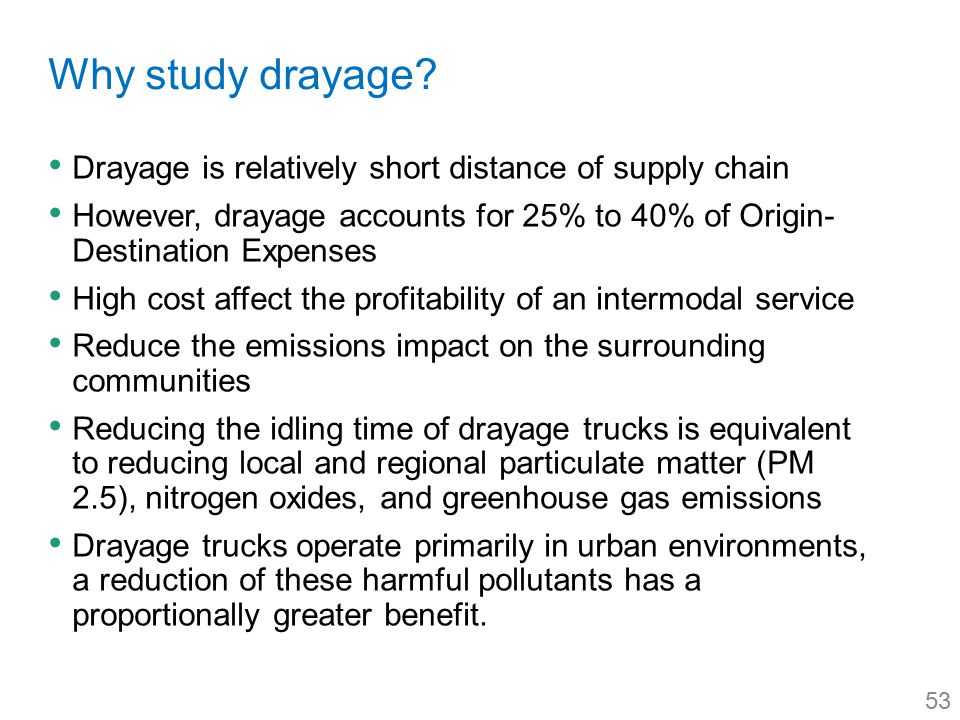 Why study drayage?

• Drayage is relatively short distance of supply chain

• However, drayage accounts for 25% to 40% of Origin-Destination Expenses

• High cost affect the profitability of an intermodal service

• Reduce the emissions impact on the surrounding communities

• Reducing the idling time of drayage trucks is equivalent to reducing local and regional particulate matter (PM 2.5), nitrogen oxides, and greenhouse gas emissions

• Drayage trucks operate primarily in urban environments, a reduction of these harmful pollutants has a proportionally greater benefit.

53